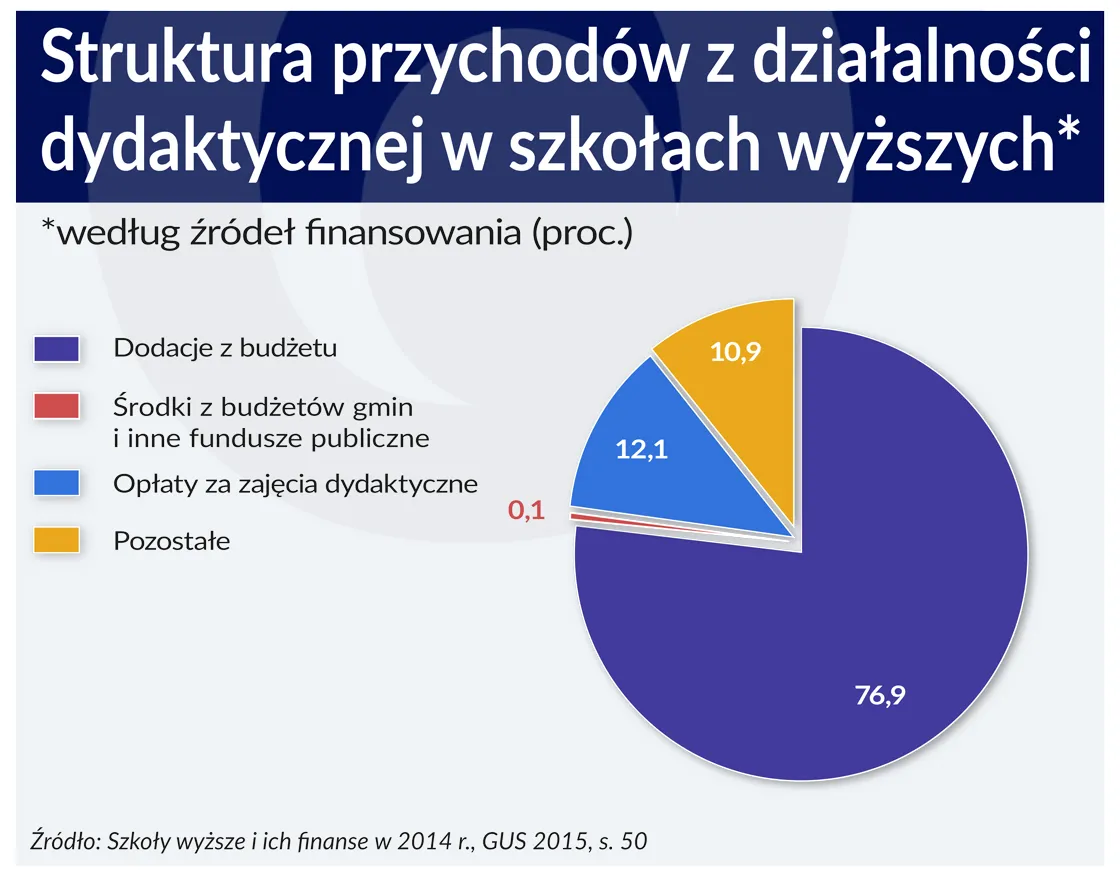 Struktura przychodów z działalności dydaktycznej w szkołach wyższych*

*według źródeł finansowania (proc.)

Dodacje z budżetu

Środki z budżetów gmin i inne fundusze publiczne

Opłaty za zajęcia dydaktyczne

Pozostałe

10,9

12,1

0,1

76,9

Źródło: Szkoły wyższe i ich finanse w 2014 r., GUS 2015, s. 50